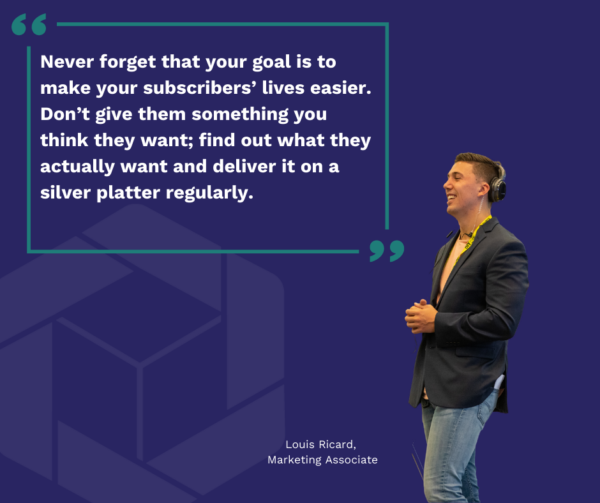 “

Never forget that your goal is to make your subscribers’ lives easier. Don’t give them something you think they want; find out what they actually want and deliver it on a silver platter regularly.

”

Louis Ricard,
Marketing Associate